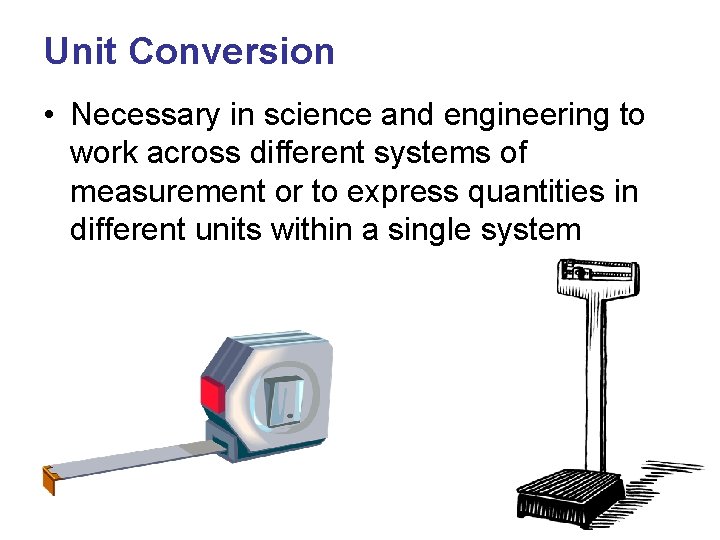 Unit Conversion

• Necessary in science and engineering to work across different systems of measurement or to express quantities in different units within a single system